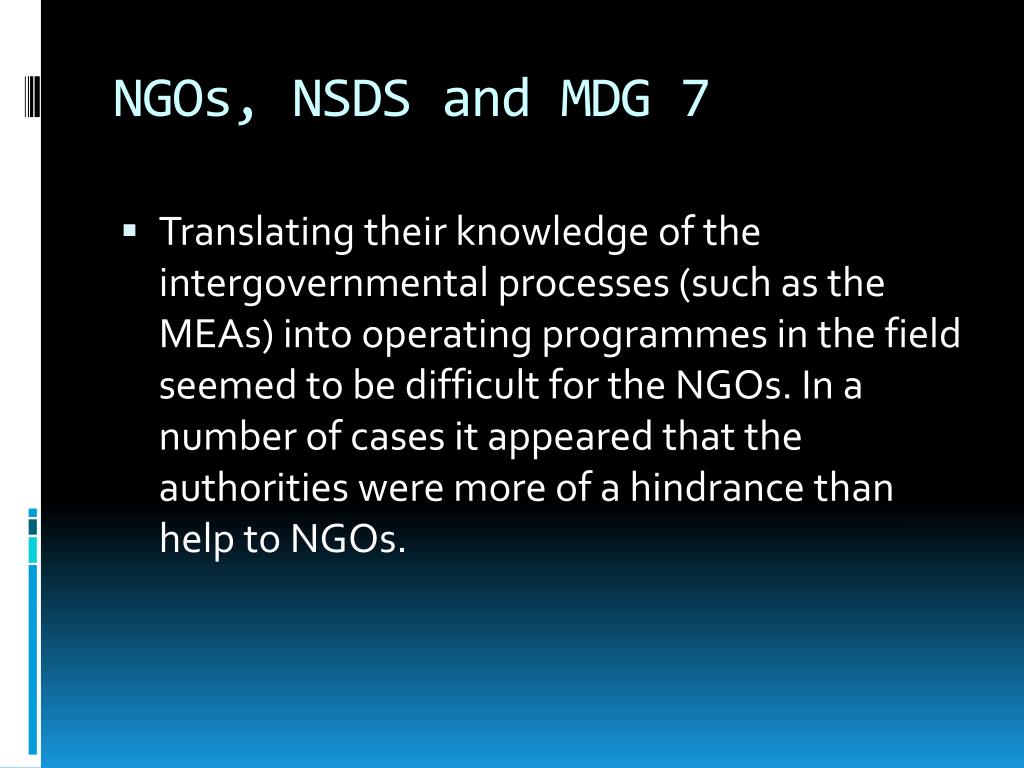 NGOs, NSDS and MDG 7

▪ Translating their knowledge of the intergovernmental processes (such as the MEAs) into operating programmes in the field seemed to be difficult for the NGOs. In a number of cases it appeared that the authorities were more of a hindrance than help to NGOs.